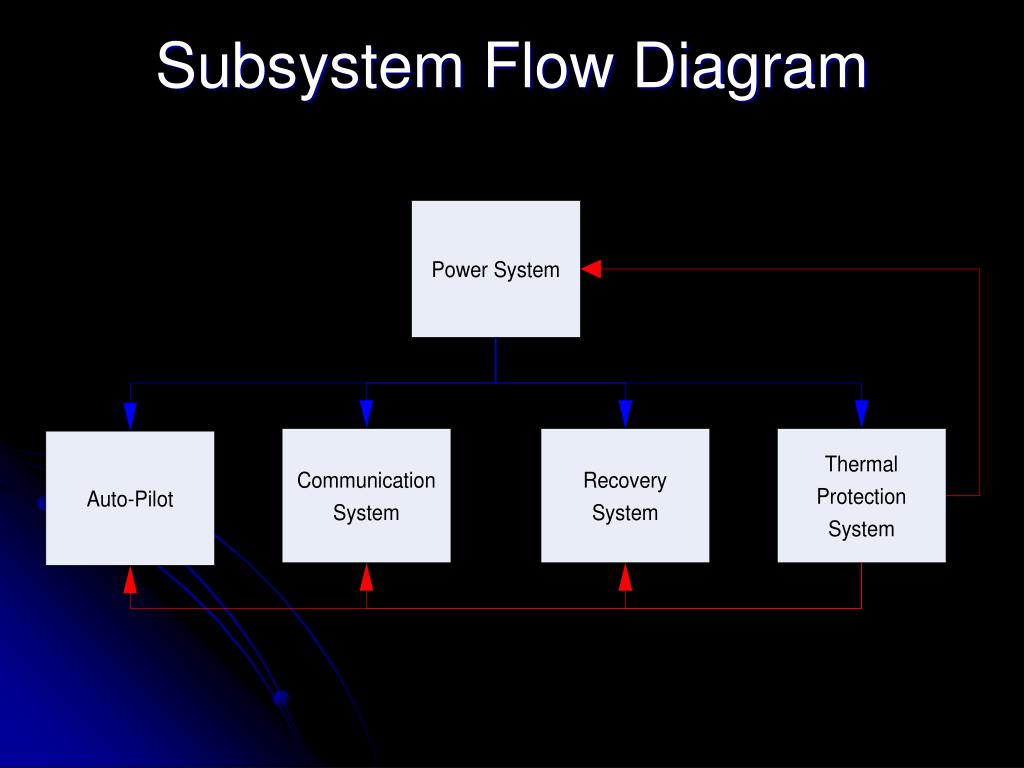 Subsystem Flow Diagram

Power System

Auto-Pilot

Communication System

Recovery System

Thermal Protection System